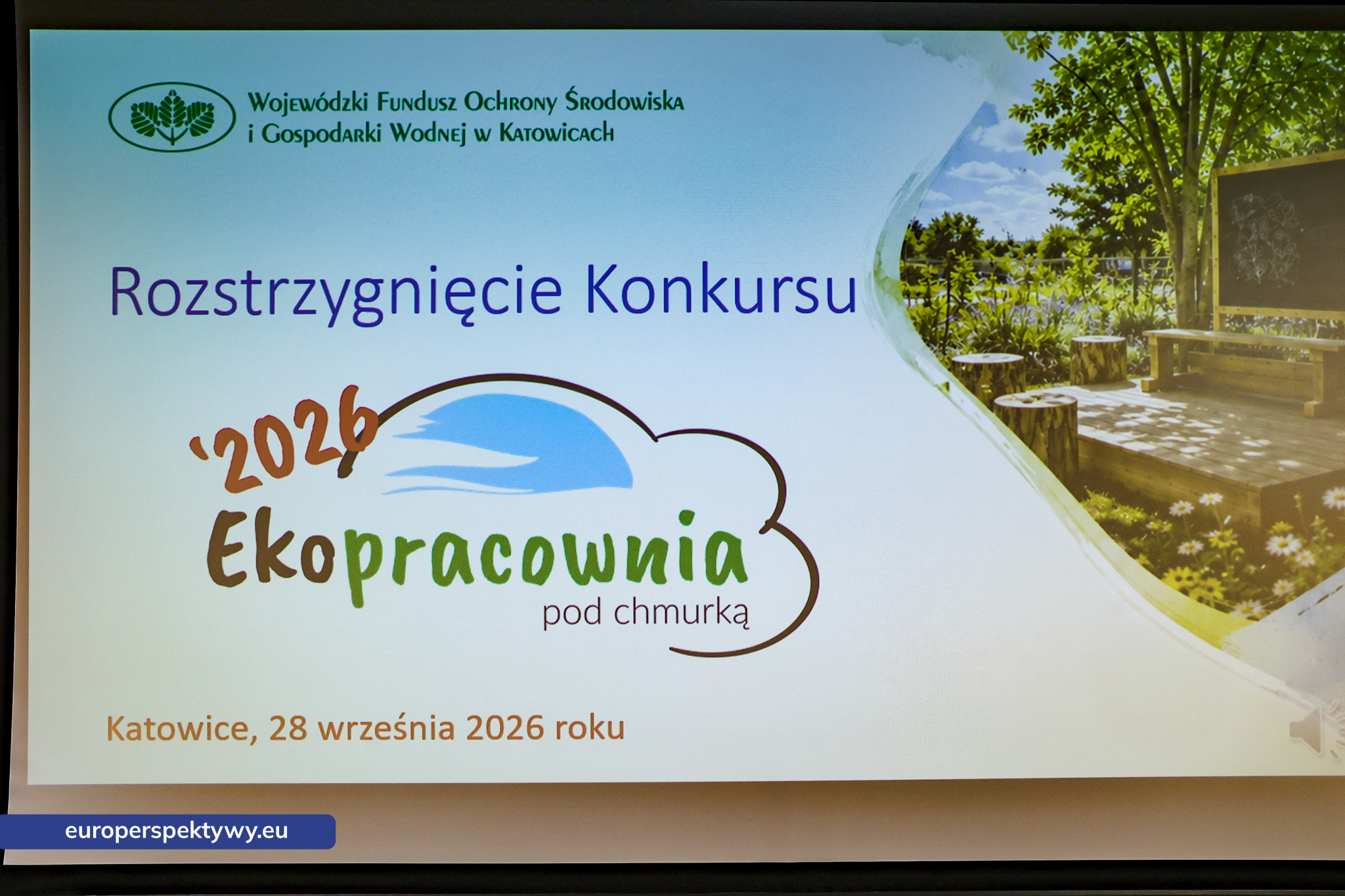 Wojewódzki Fundusz Ochrony Środowiska
i Gospodarki Wodnej w Katowicach

Rozstrzygnięcie Konkursu

'2026
Ekopracownia
pod chmurką

Katowice, 28 września 2026 roku

europerspektywy.eu